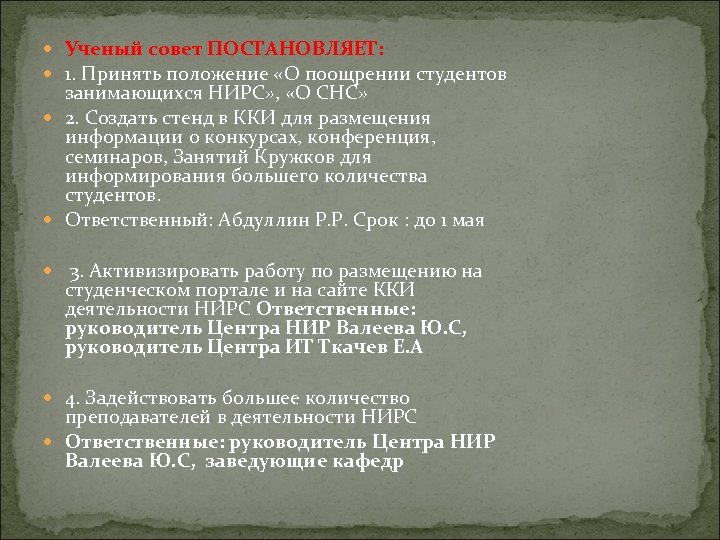 Ученый совет ПОСТАНОВЛЯЕТ:

1. Принять положение «О поощрении студентов занимающихся НИРС», «О СНС»

2. Создать стенд в ККИ для размещения информации о конкурсах, конференция, семинаров, Занятий Кружков для информирования большего количества студентов.

Ответственный: Абдуллин Р.Р. Срок : до 1 мая

3. Активизировать работу по размещению на студенческом портале и на сайте ККИ деятельности НИРС Ответственные: руководитель Центра НИР Валеева Ю.С, руководитель Центра ИТ Ткачев Е.А

4. Задействовать большее количество преподавателей в деятельности НИРС

Ответственные: руководитель Центра НИР Валеева Ю.С, заведующие кафедр